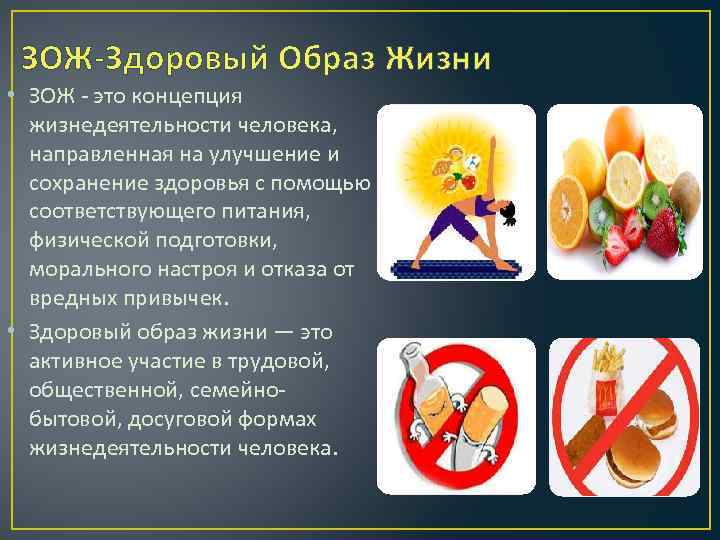 ЗОЖ-Здоровый Образ Жизни

• ЗОЖ - это концепция жизнедеятельности человека, направленная на улучшение и сохранение здоровья с помощью соответствующего питания, физической подготовки, морального настроя и отказа от вредных привычек.

• Здоровый образ жизни — это активное участие в трудовой, общественной, семейно-бытовой, досуговой формах жизнедеятельности человека.